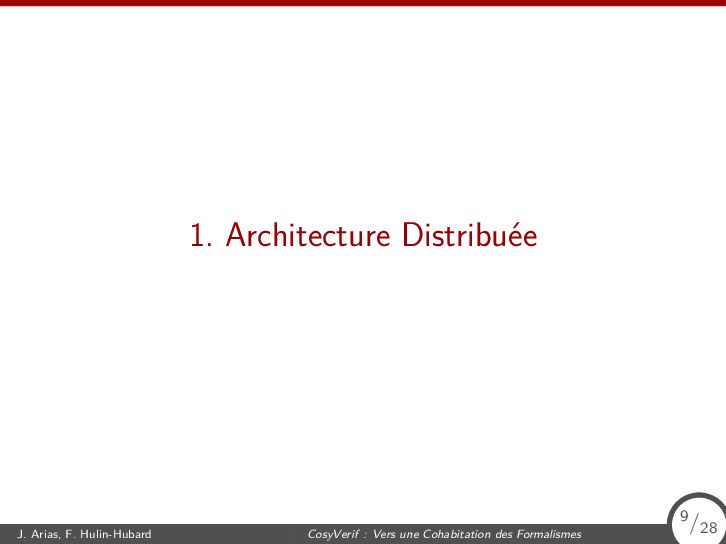 1. Architecture Distribuée

J. Arias, F. Hulin-Hubard

CosyVerif : Vers une Cohabitation des Formalismes

9/28